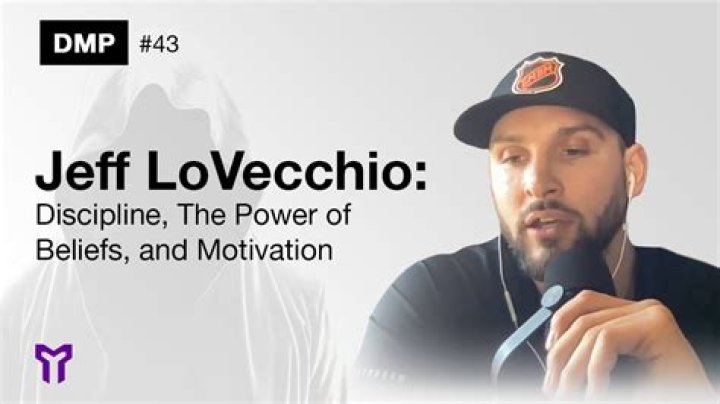 DMP #43

Jeff LoVecchio:
Discipline, The Power of Beliefs, and Motivation